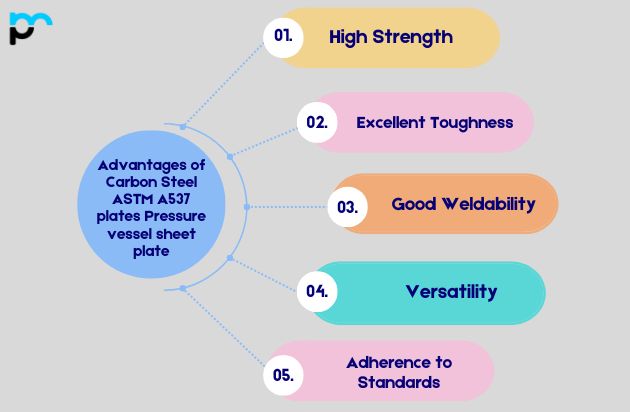 Advantages of Carbon Steel ASTM A537 plates Pressure vessel sheet plate

01. High Strength

02. Excellent Toughness

03. Good Weldability

04. Versatility

05. Adherence to Standards